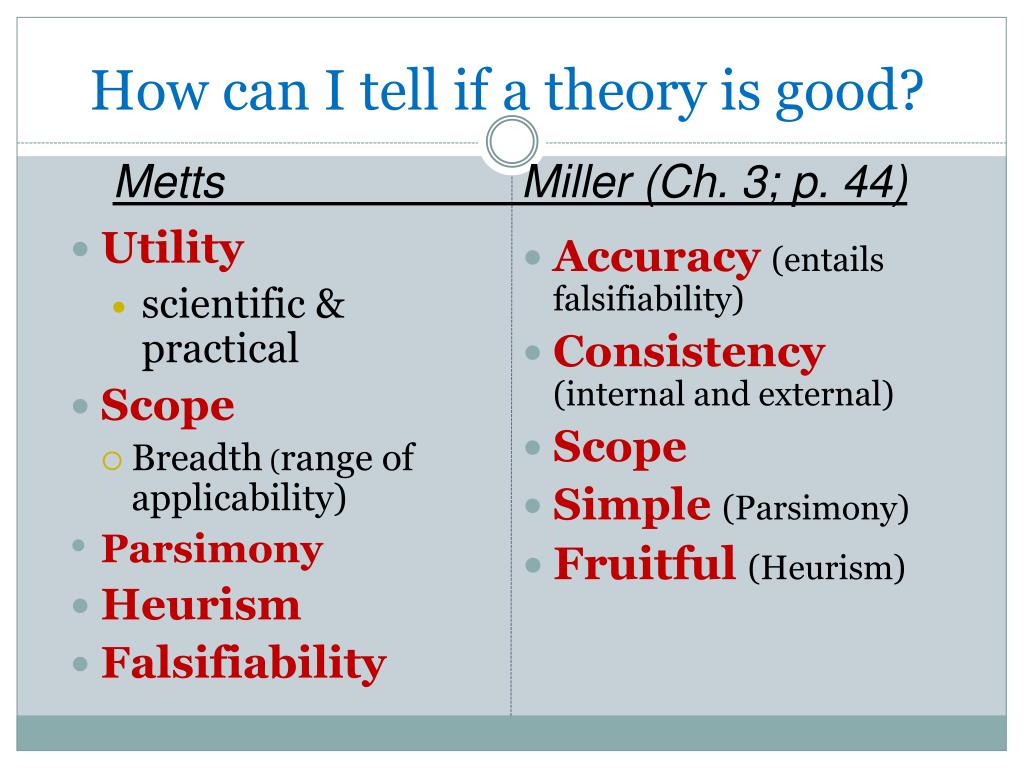 How can I tell if a theory is good?

Metts

- Utility
  - scientific & practical
- Scope
  - Breadth (range of applicability)
- Parsimony
- Heurism
- Falsifiability

Miller (Ch. 3; p. 44)

- Accuracy (entails falsifiability)
- Consistency (internal and external)
- Scope
- Simple (Parsimony)
- Fruitful (Heurism)